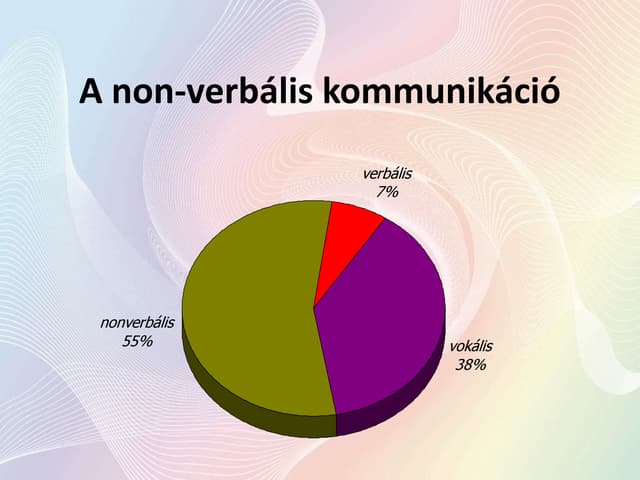 A non-verbális kommunikáció

verbális
7%

nonverbális
55%

vokális
38%